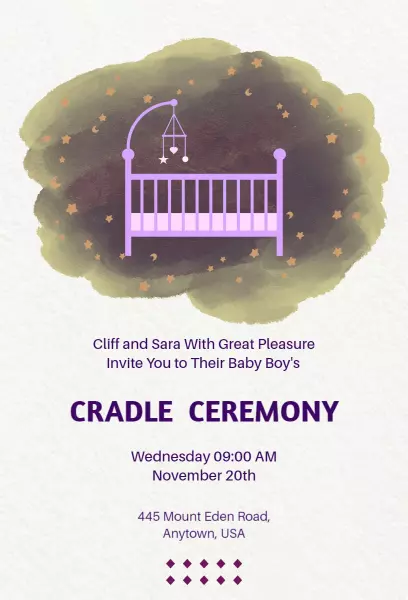 Cliff and Sara With Great Pleasure
Invite You to Their Baby Boy's

CRADLE CEREMONY

Wednesday 09:00 AM
November 20th

445 Mount Eden Road,
Anytown, USA